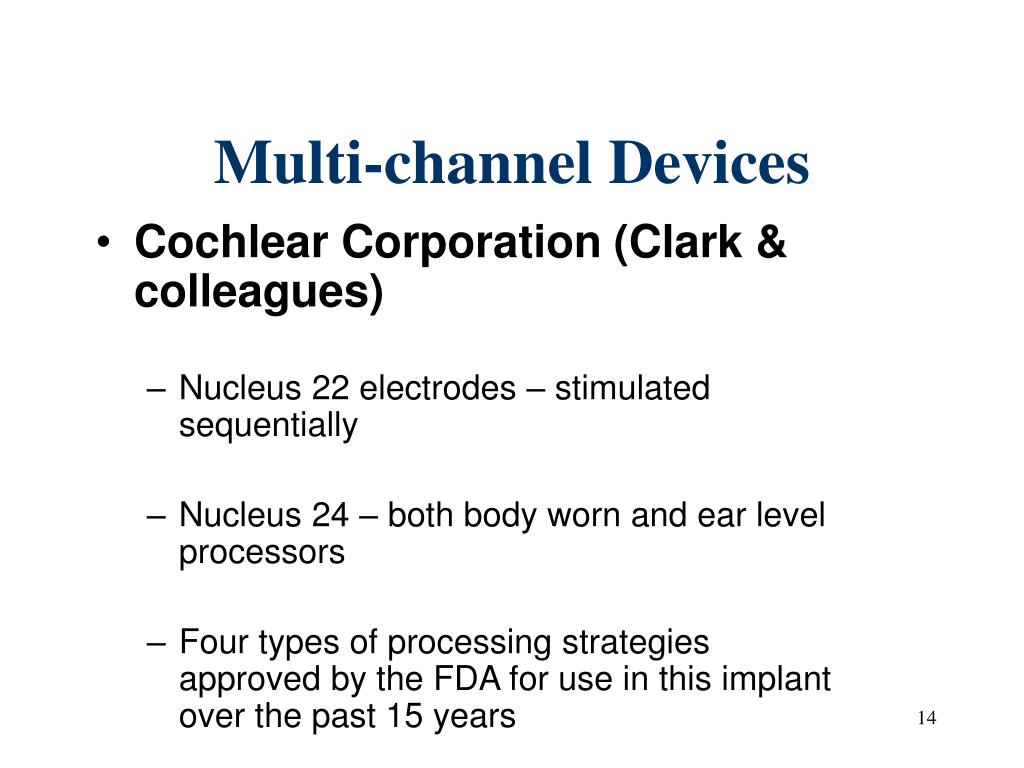 Multi-channel Devices

• Cochlear Corporation (Clark & colleagues)

– Nucleus 22 electrodes – stimulated sequentially

– Nucleus 24 – both body worn and ear level processors

– Four types of processing strategies approved by the FDA for use in this implant over the past 15 years

14